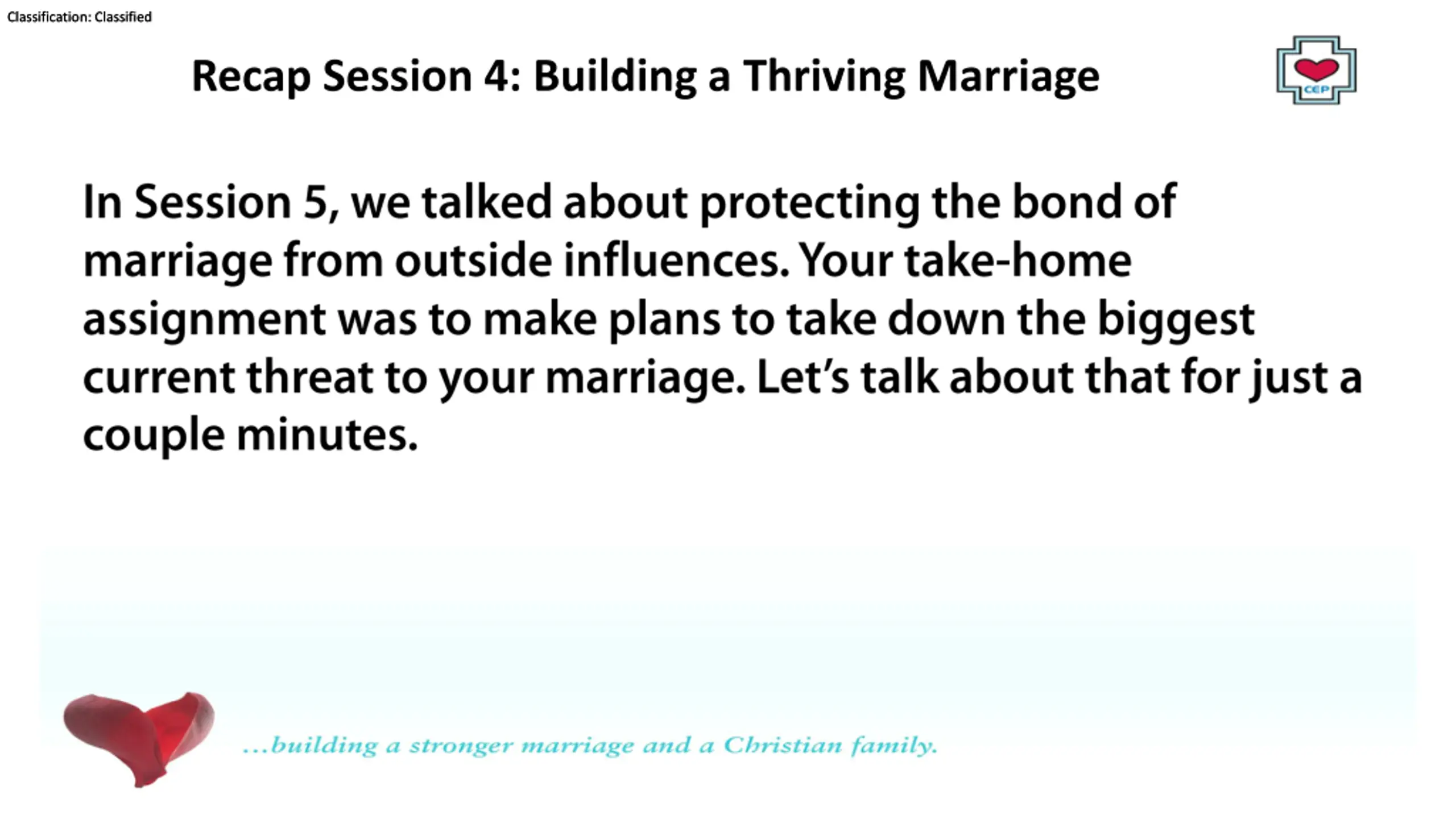 Classification: Classified

Recap Session 4: Building a Thriving Marriage

CEP

In Session 5, we talked about protecting the bond of marriage from outside influences. Your take-home assignment was to make plans to take down the biggest current threat to your marriage. Let's talk about that for just a couple minutes.

...building a stronger marriage and a Christian family.